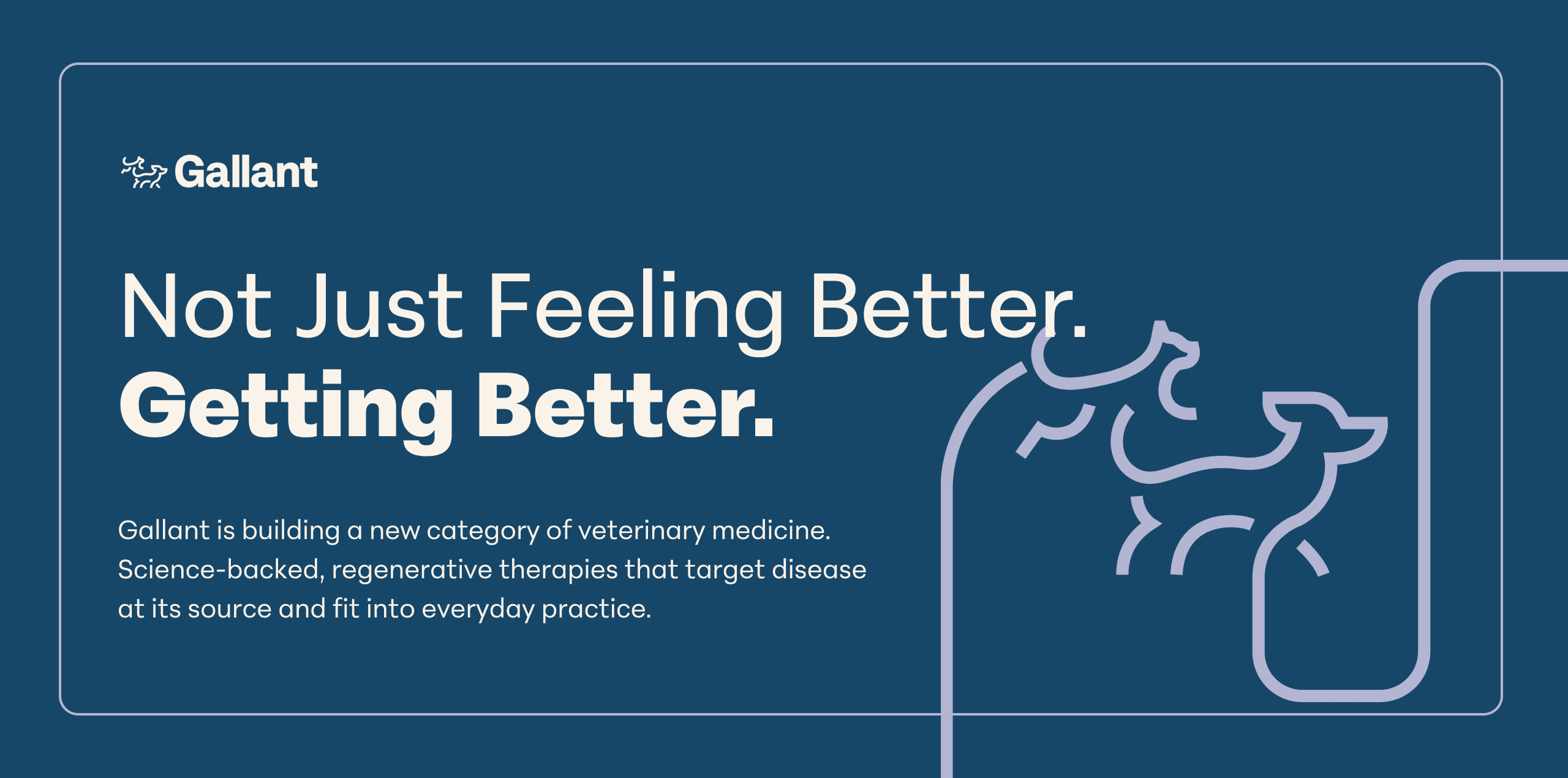 Gallant

Not Just Feeling Better.
Getting Better.

Gallant is building a new category of veterinary medicine. Science-backed, regenerative therapies that target disease at its source and fit into everyday practice.